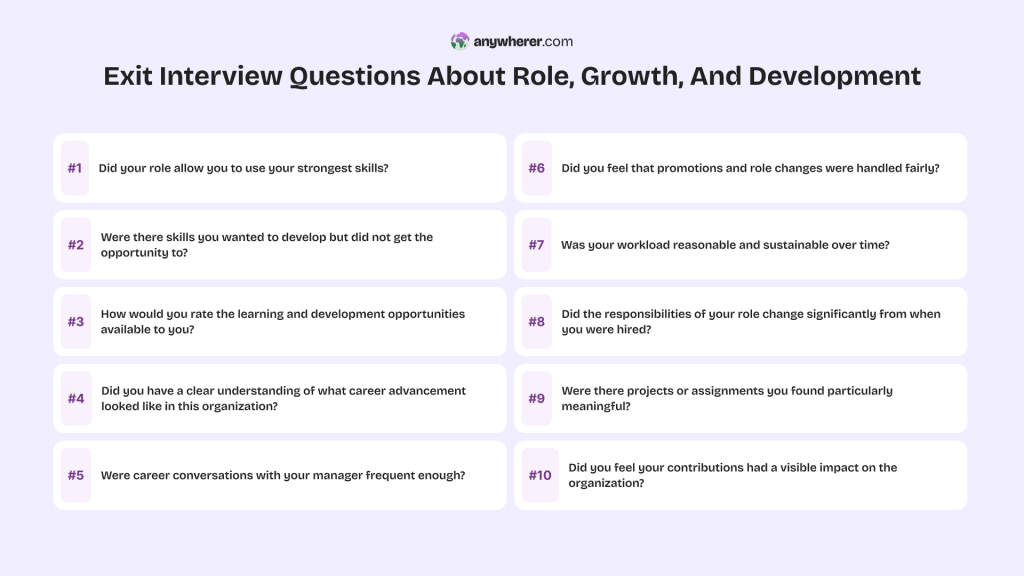 anywherer.com

Exit Interview Questions About Role, Growth, And Development

#1 Did your role allow you to use your strongest skills?

#2 Were there skills you wanted to develop but did not get the opportunity to?

#3 How would you rate the learning and development opportunities available to you?

#4 Did you have a clear understanding of what career advancement looked like in this organization?

#5 Were career conversations with your manager frequent enough?

#6 Did you feel that promotions and role changes were handled fairly?

#7 Was your workload reasonable and sustainable over time?

#8 Did the responsibilities of your role change significantly from when you were hired?

#9 Were there projects or assignments you found particularly meaningful?

#10 Did you feel your contributions had a visible impact on the organization?